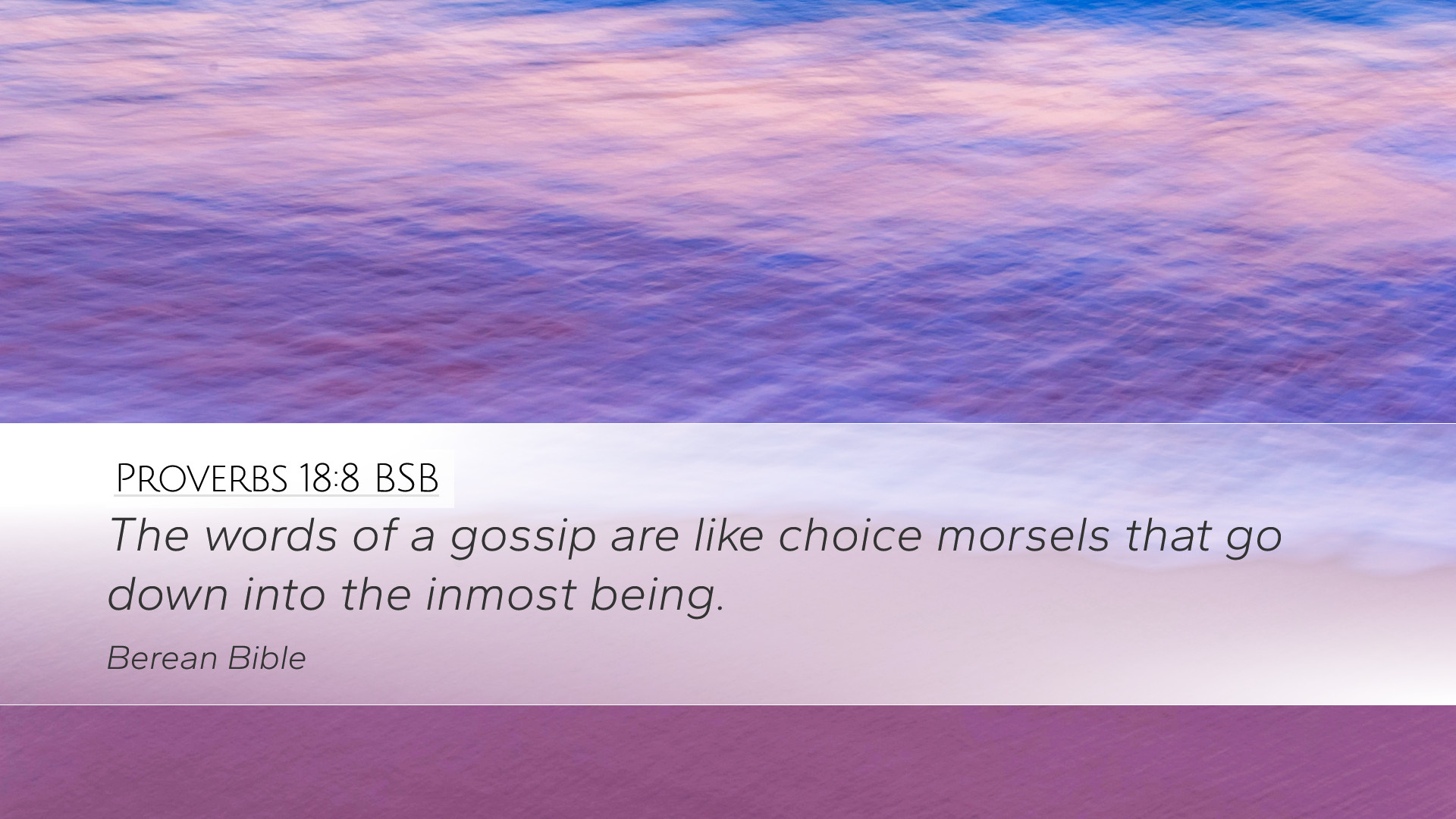 Proverbs 18:8 BSB

The words of a gossip are like choice morsels that go down into the inmost being.

Berean Bible